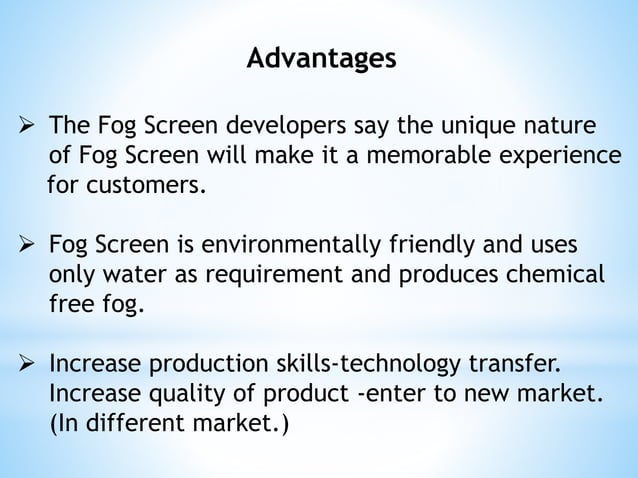 Advantages

➢ The Fog Screen developers say the unique nature of Fog Screen will make it a memorable experience for customers.

➢ Fog Screen is environmentally friendly and uses only water as requirement and produces chemical free fog.

➢ Increase production skills-technology transfer. Increase quality of product -enter to new market. (In different market.)